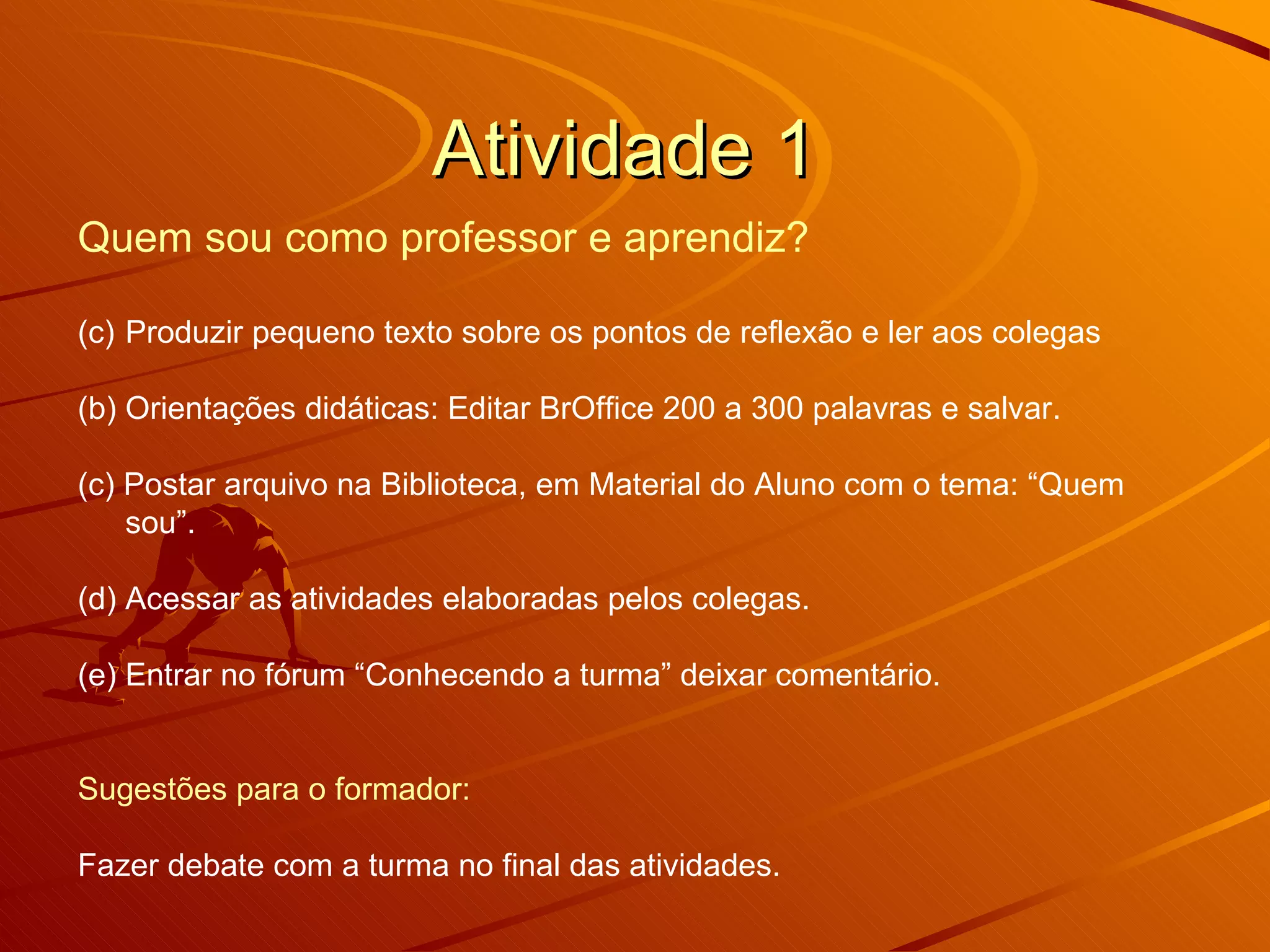 Atividade 1

Quem sou como professor e aprendiz?

(c) Produzir pequeno texto sobre os pontos de reflexão e ler aos colegas

(b) Orientações didáticas: Editar BrOffice 200 a 300 palavras e salvar.

(c) Postar arquivo na Biblioteca, em Material do Aluno com o tema: “Quem sou”.

(d) Acessar as atividades elaboradas pelos colegas.

(e) Entrar no fórum “Conhecendo a turma” deixar comentário.

Sugestões para o formador:

Fazer debate com a turma no final das atividades.